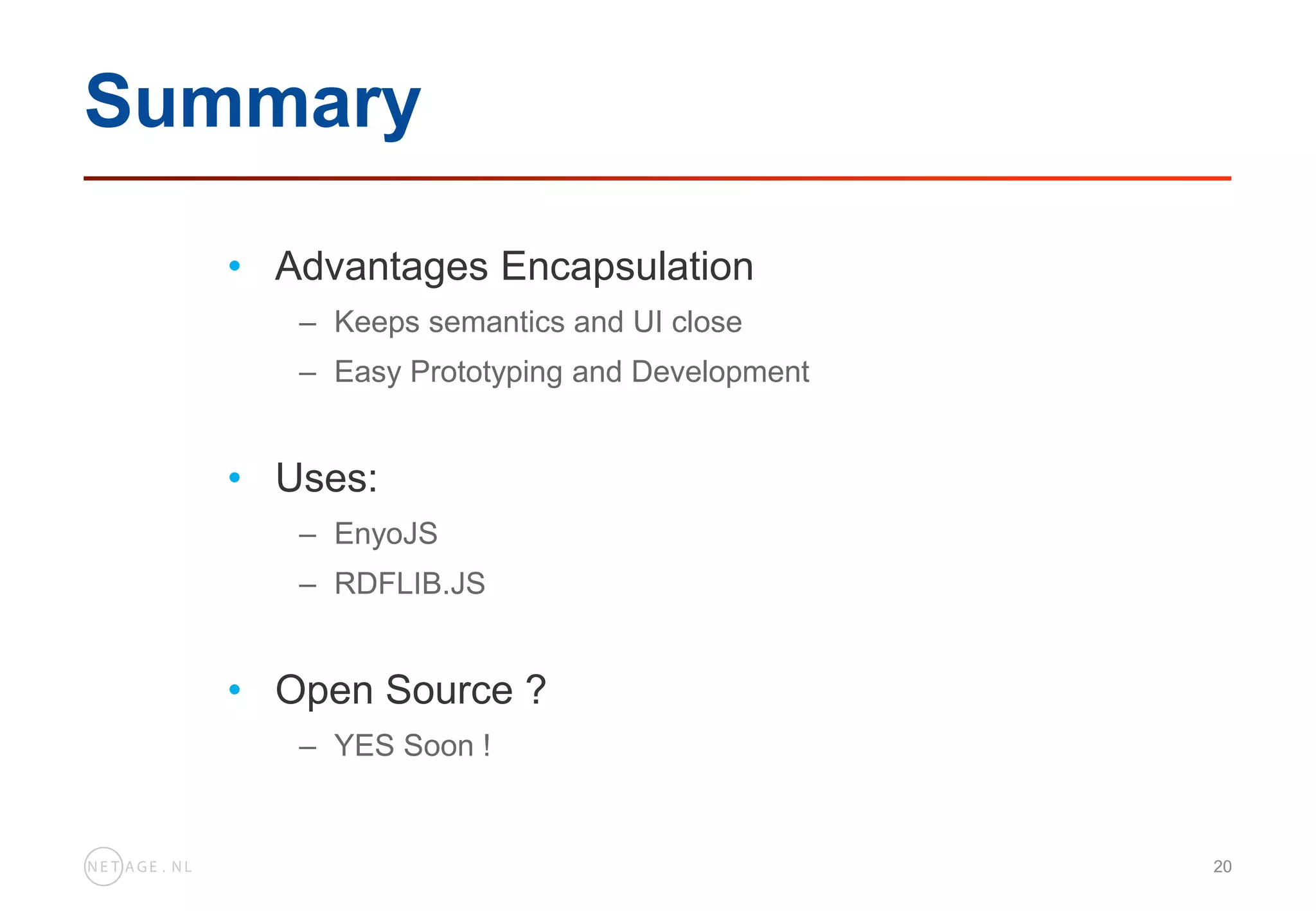 Summary

• Advantages Encapsulation
– Keeps semantics and UI close
– Easy Prototyping and Development

• Uses:
– EnyoJS
– RDFLIB.JS

• Open Source ?
– YES Soon !

NETAGE.NL

20